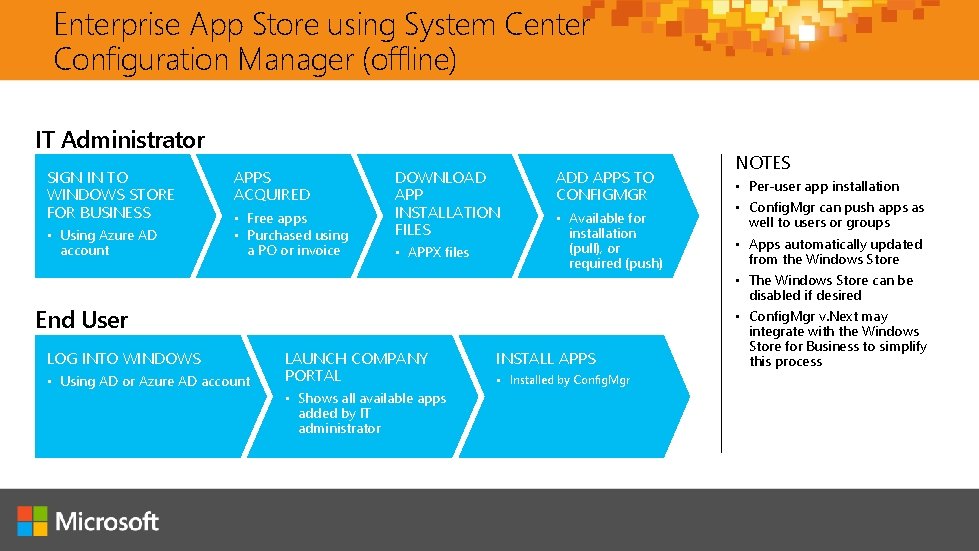 Enterprise App Store using System Center Configuration Manager (offline)

IT Administrator

SIGN IN TO WINDOWS STORE FOR BUSINESS
• Using Azure AD account

APPS ACQUIRED
• Free apps
• Purchased using a PO or invoice

DOWNLOAD APP INSTALLATION FILES
• APPX files

ADD APPS TO CONFIGMGR
• Available for installation (pull), or required (push)

End User

LOG INTO WINDOWS
• Using AD or Azure AD account

LAUNCH COMPANY PORTAL
• Shows all available apps added by IT administrator

INSTALL APPS
• Installed by ConfigMgr

NOTES
• Per-user app installation
• ConfigMgr can push apps as well to users or groups
• Apps automatically updated from the Windows Store
• The Windows Store can be disabled if desired
• ConfigMgr v.Next may integrate with the Windows Store for Business to simplify this process

Microsoft